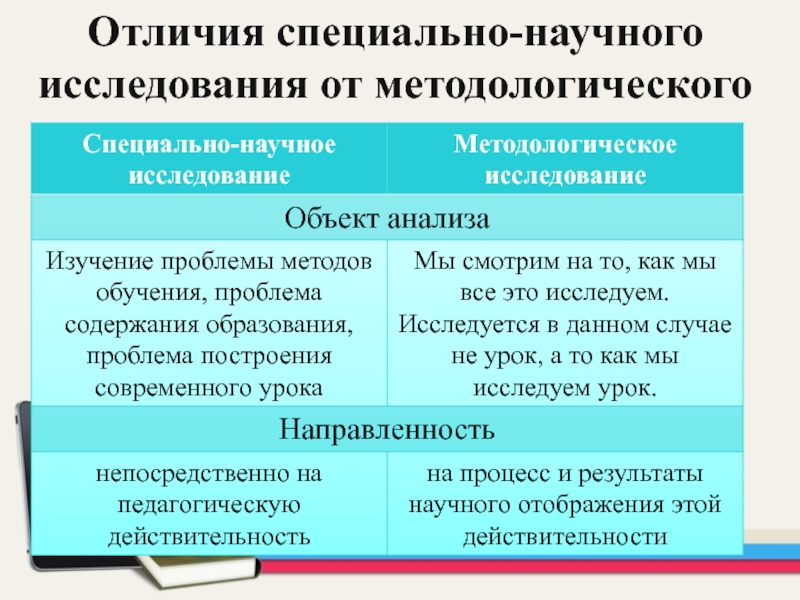 Отличия специально-научного исследования от методологического

| Специально-научное исследование | Методологическое исследование |
|---|---|
| Объект анализа | |
| Изучение проблемы методов обучения, проблема содержания образования, проблема построения современного урока | Мы смотрим на то, как мы все это исследуем. Исследуется в данном случае не урок, а то как мы исследуем урок. |
| Направленность | |
| непосредственно на педагогическую действительность | на процесс и результаты научного отображения этой действительности |